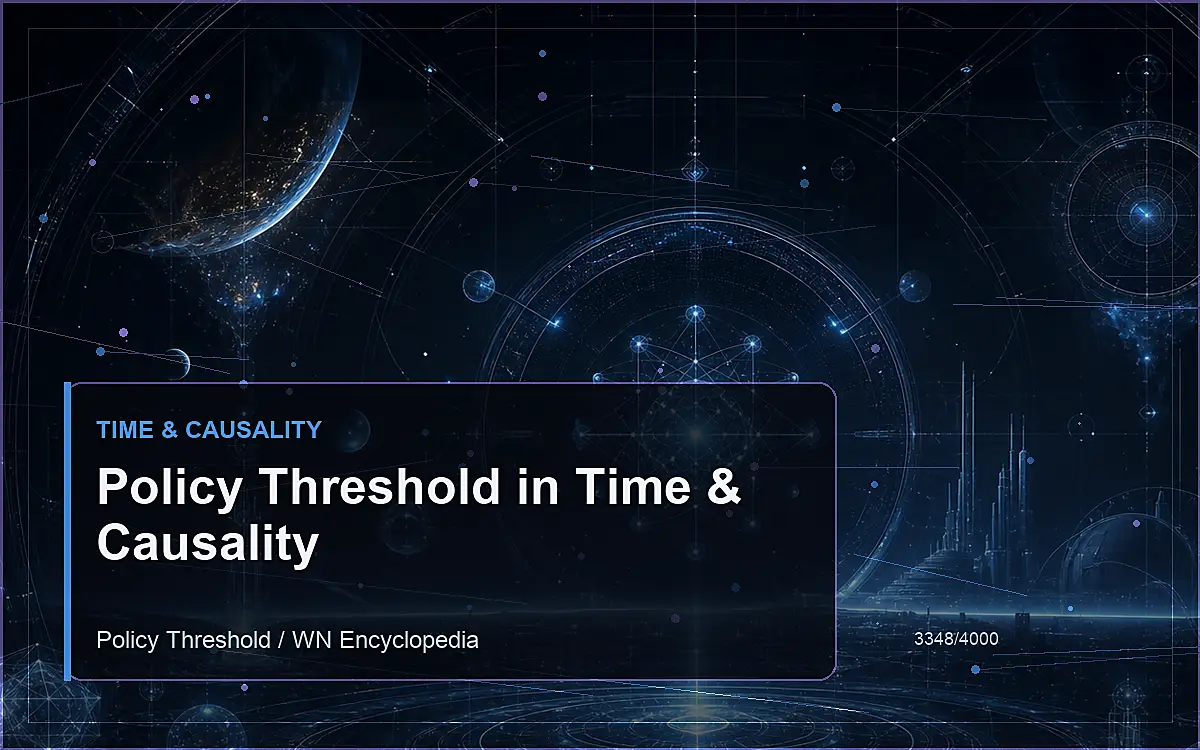 TIME & CAUSALITY

Policy Threshold in Time & Causality

Policy Threshold / WN Encyclopedia

3348/4000